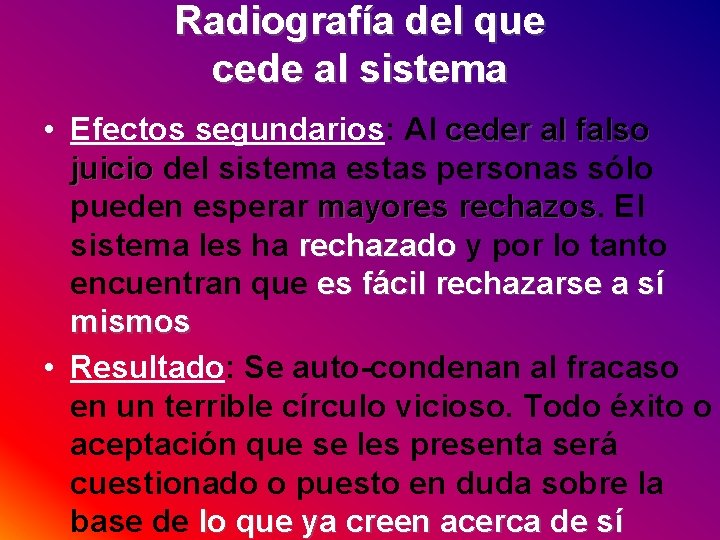 Radiografía del que cede al sistema

• Efectos segundarios: Al ceder al falso juicio del sistema estas personas sólo pueden esperar mayores rechazos. El sistema les ha rechazado y por lo tanto encuentran que es fácil rechazarse a sí mismos

• Resultado: Se auto-condenan al fracaso en un terrible círculo vicioso. Todo éxito o aceptación que se les presenta será cuestionado o puesto en duda sobre la base de lo que ya creen acerca de sí